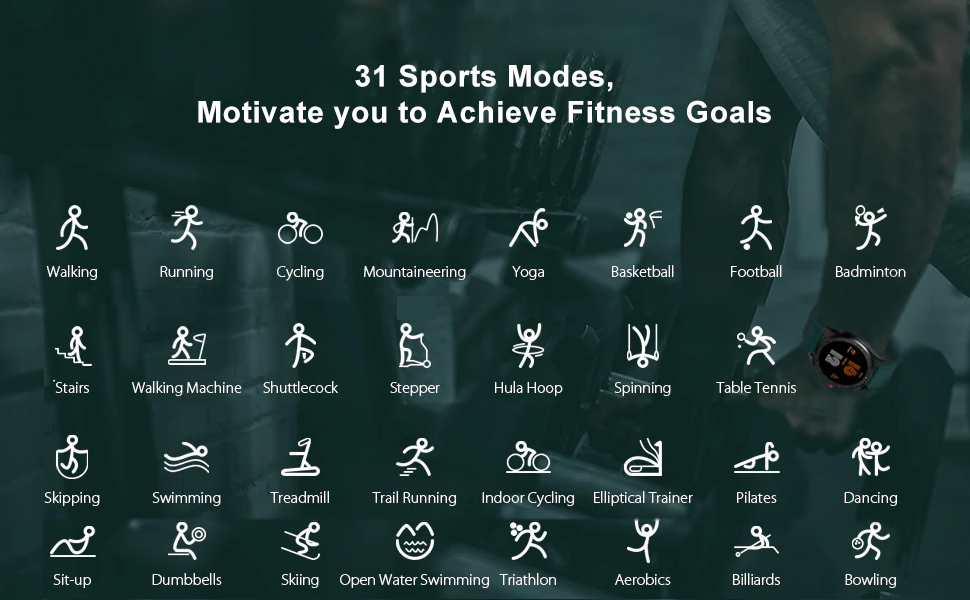 31 Sports Modes,
Motivate you to Achieve Fitness Goals

Walking
Running
Cycling
Mountaineering
Yoga
Basketball
Football
Badminton

Stairs
Walking Machine
Shuttlecock
Stepper
Hula Hoop
Spinning
Table Tennis

Skipping
Swimming
Treadmill
Trail Running
Indoor Cycling
Elliptical Trainer
Pilates
Dancing

Sit-up
Dumbbells
Skiing
Open Water Swimming
Triathlon
Aerobics
Billiards
Bowling